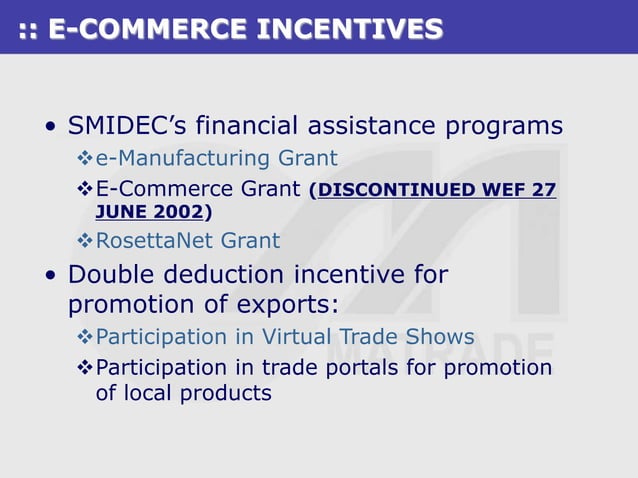 :: E-COMMERCE INCENTIVES

• SMIDEC's financial assistance programs
❖ e-Manufacturing Grant
❖ E-Commerce Grant (DISCONTINUED WEF 27 JUNE 2002)
❖ RosettaNet Grant
• Double deduction incentive for promotion of exports:
❖ Participation in Virtual Trade Shows
❖ Participation in trade portals for promotion of local products

MATRADE